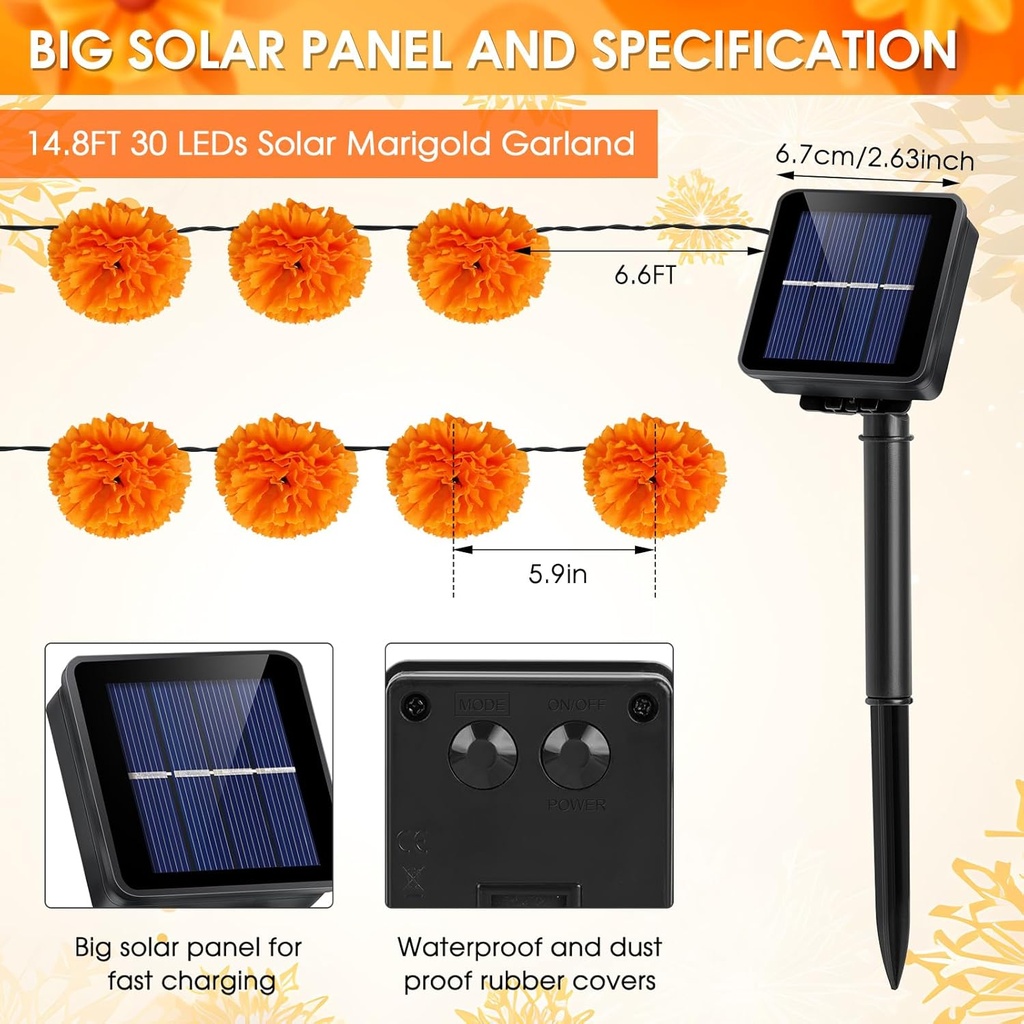 BIG SOLAR PANEL AND SPECIFICATION

14.8FT 30 LEDs Solar Marigold Garland

6.7cm/2.63inch

6.6FT

5.9in

MODE

ON/OFF

POWER

CE

Big solar panel for fast charging

Waterproof and dust proof rubber covers